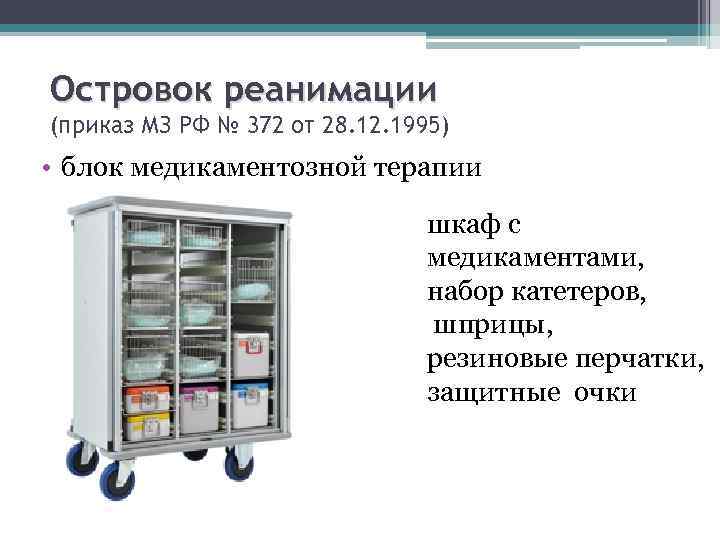 Островок реанимации
(приказ МЗ РФ № 372 от 28.12.1995)

• блок медикаментозной терапии

шкаф с медикаментами,
набор катетеров,
шприцы,
резиновые перчатки,
защитные очки